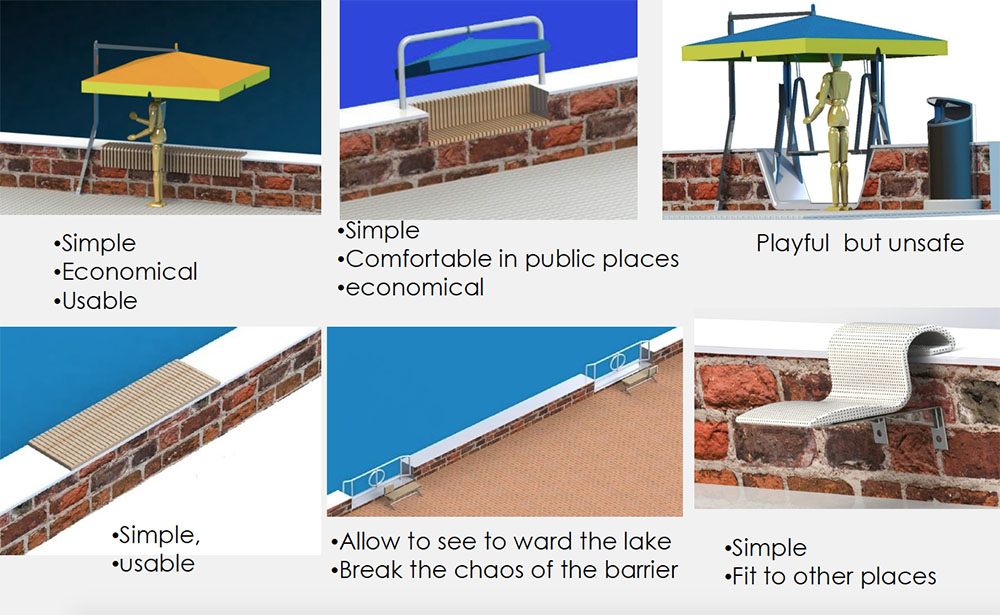 •Simple
•Economical
•Usable

•Simple
•Comfortable in public places
•economical

Playful but unsafe

•Simple,
•usable

•Allow to see to ward the lake
•Break the chaos of the barrier

•Simple
•Fit to other places